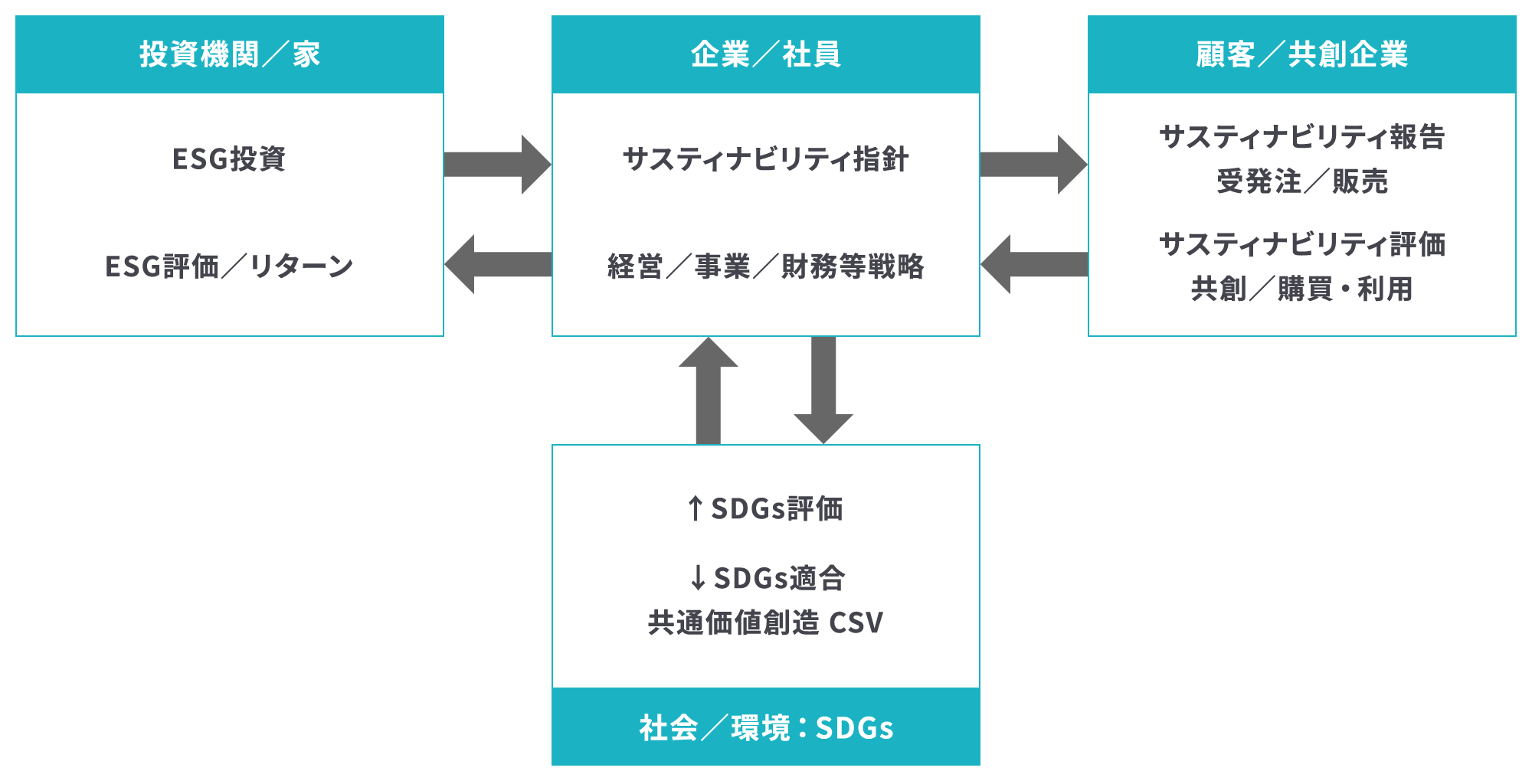 投資機関／家

ESG投資

ESG評価／リターン

企業／社員

サスティナビリティ指針

経営／事業／財務等戦略

顧客／共創企業

サスティナビリティ報告
受発注／販売

サスティナビリティ評価
共創／購買・利用

↑SDGs評価

↓SDGs適合
共通価値創造 CSV

社会／環境：SDGs